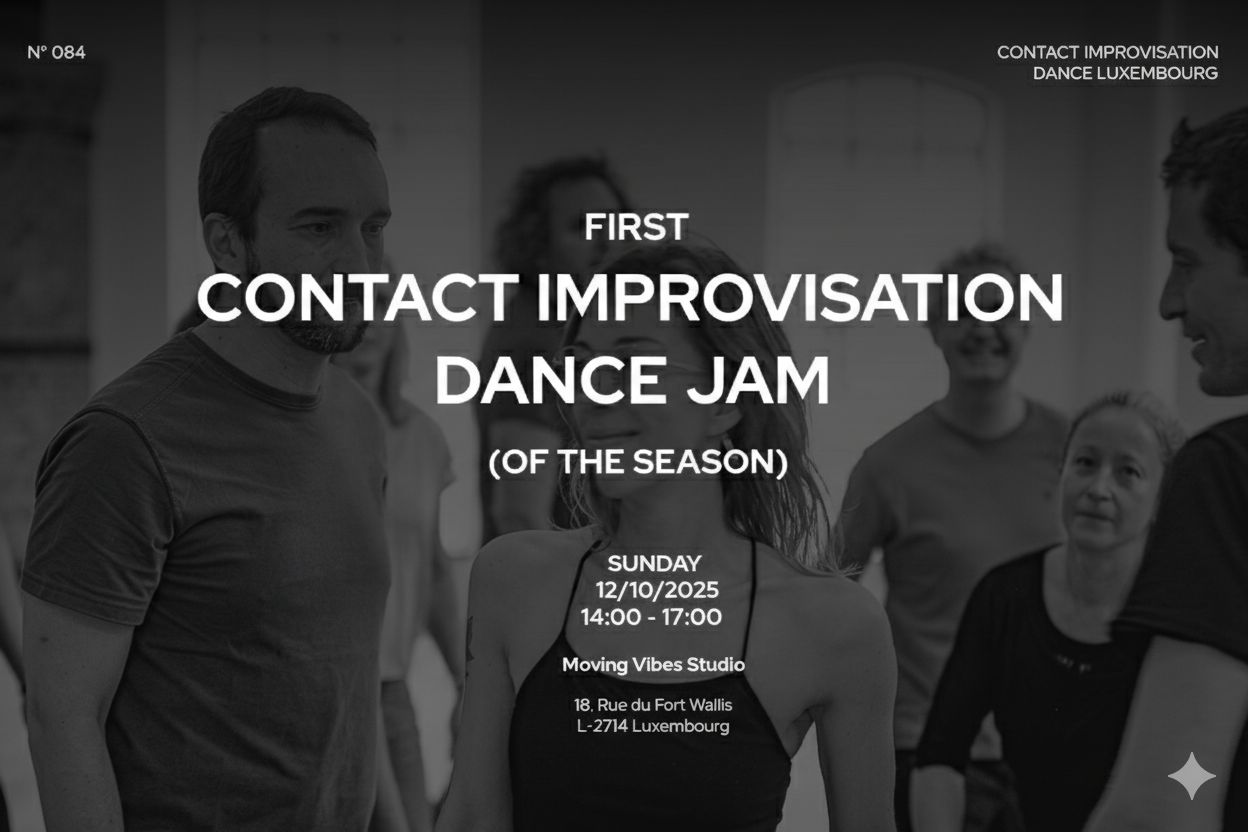 N° 084

CONTACT IMPROVISATION
DANCE LUXEMBOURG

FIRST
CONTACT IMPROVISATION
DANCE JAM
(OF THE SEASON)

SUNDAY
12/10/2025
14:00 - 17:00

Moving Vibes Studio

18, Rue du Fort Wallis
L-2714 Luxembourg